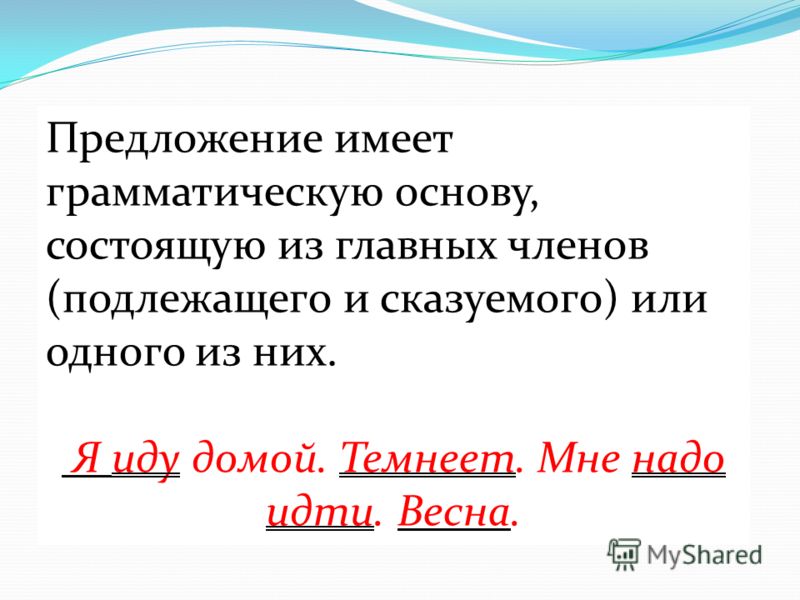 Предложение имеет грамматическую основу, состоящую из главных членов (подлежащего и сказуемого) или одного из них.

Я иду домой. Темнеет. Мне надо идти. Весна.

MyShared